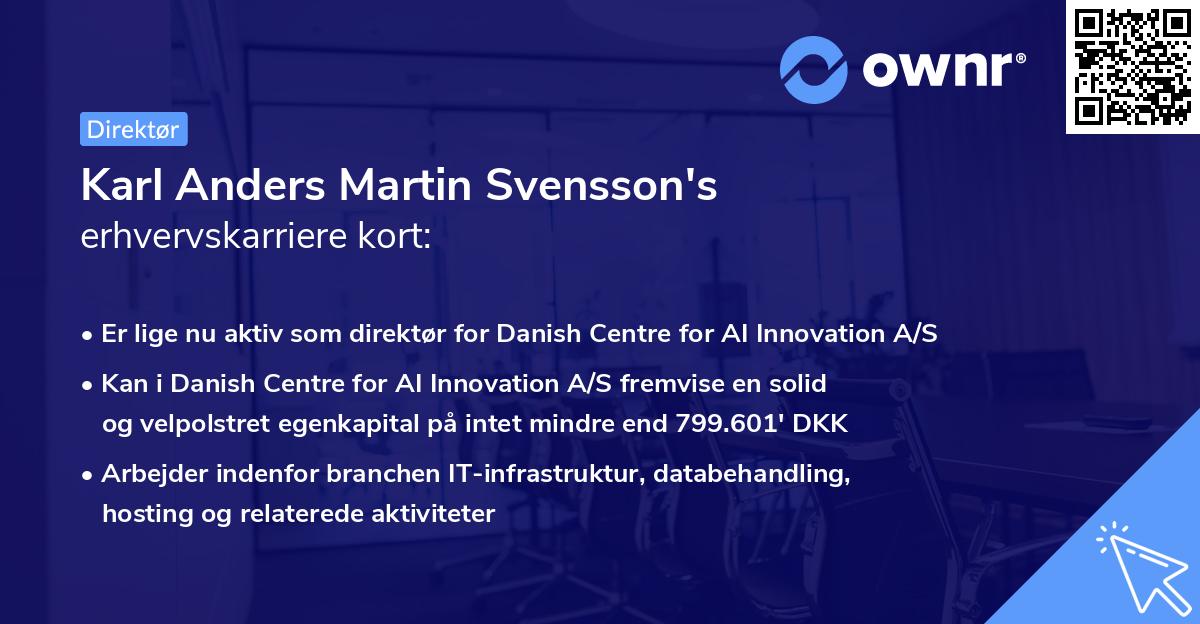 ownr®

Direktør

Karl Anders Martin Svensson's erhvervskarriere kort:

• Er lige nu aktiv som direktør for Danish Centre for AI Innovation A/S

• Kan i Danish Centre for AI Innovation A/S fremvise en solid og velpolstret egenkapital på intet mindre end 799.601' DKK

• Arbejder indenfor branchen IT-infrastruktur, databehandling, hosting og relaterede aktiviteter